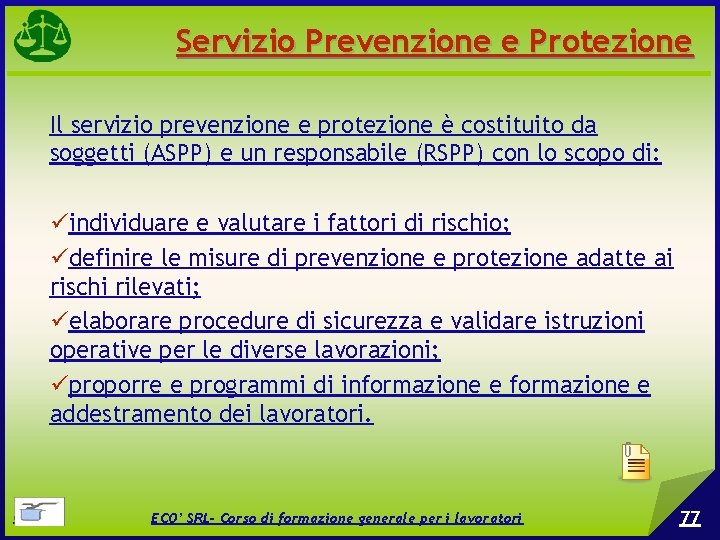 Servizio Prevenzione e Protezione

Il servizio prevenzione e protezione è costituito da soggetti (ASPP) e un responsabile (RSPP) con lo scopo di:

✓individuare e valutare i fattori di rischio;
✓definire le misure di prevenzione e protezione adatte ai rischi rilevati;
✓elaborare procedure di sicurezza e validare istruzioni operative per le diverse lavorazioni;
✓proporre e programmi di informazione e formazione e addestramento dei lavoratori.

ECO' SRL- Corso di formazione generale per i lavoratori

77